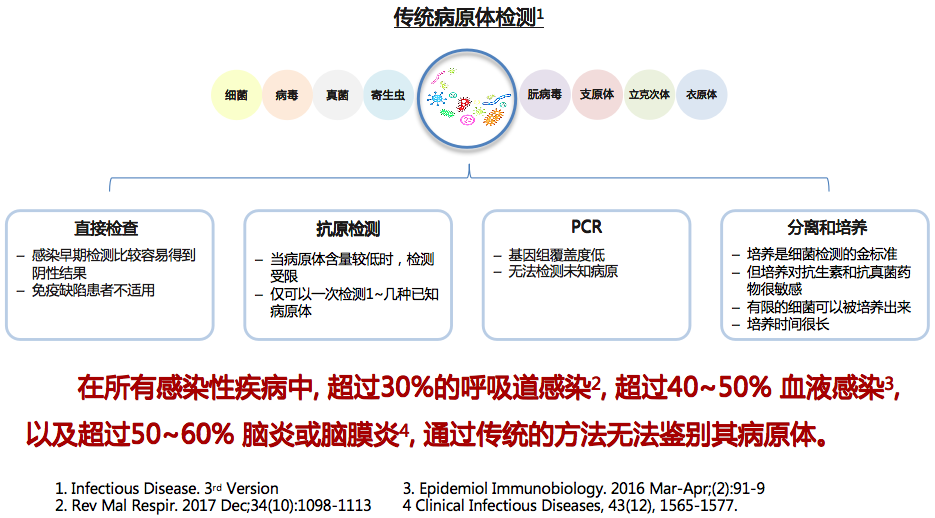 传统病原体检测$^1$

细菌 病毒 真菌 寄生虫 朊病毒 支原体 立克次体 衣原体

直接检查
– 感染早期检测比较容易得到阴性结果
– 免疫缺陷患者不适用

抗原检测
– 当病原体含量较低时，检测受限
– 仅可以一次检测1~几种已知病原体

PCR
– 基因组覆盖度低
– 无法检测未知病原

分离和培养
– 培养是细菌检测的金标准
– 但培养对抗生素和抗真菌药物很敏感
– 有限的细菌可以被培养出来
– 培养时间很长

在所有感染性疾病中, 超过30%的呼吸道感染$^2$, 超过40~50% 血液感染$^3$, 以及超过50~60% 脑炎或脑膜炎$^4$, 通过传统的方法无法鉴别其病原体。

1. Infectious Disease. 3$^{rd}$ Version
2. Rev Mal Respir. 2017 Dec;34(10):1098-1113
3. Epidemiol Immunobiology. 2016 Mar-Apr;(2):91-9
4 Clinical Infectious Diseases, 43(12), 1565-1577.